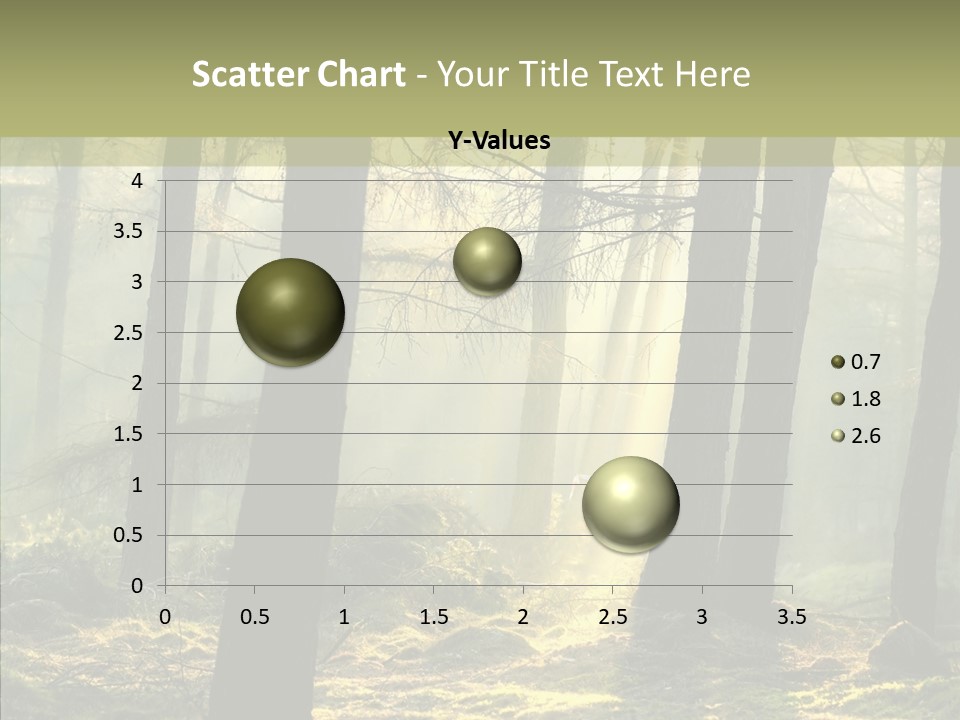 Scatter Chart - Your Title Text Here

Y-Values

4
3.5
3
2.5
2
1.5
1
0.5
0

0
0.5
1
1.5
2
2.5
3
3.5

0.7
1.8
2.6